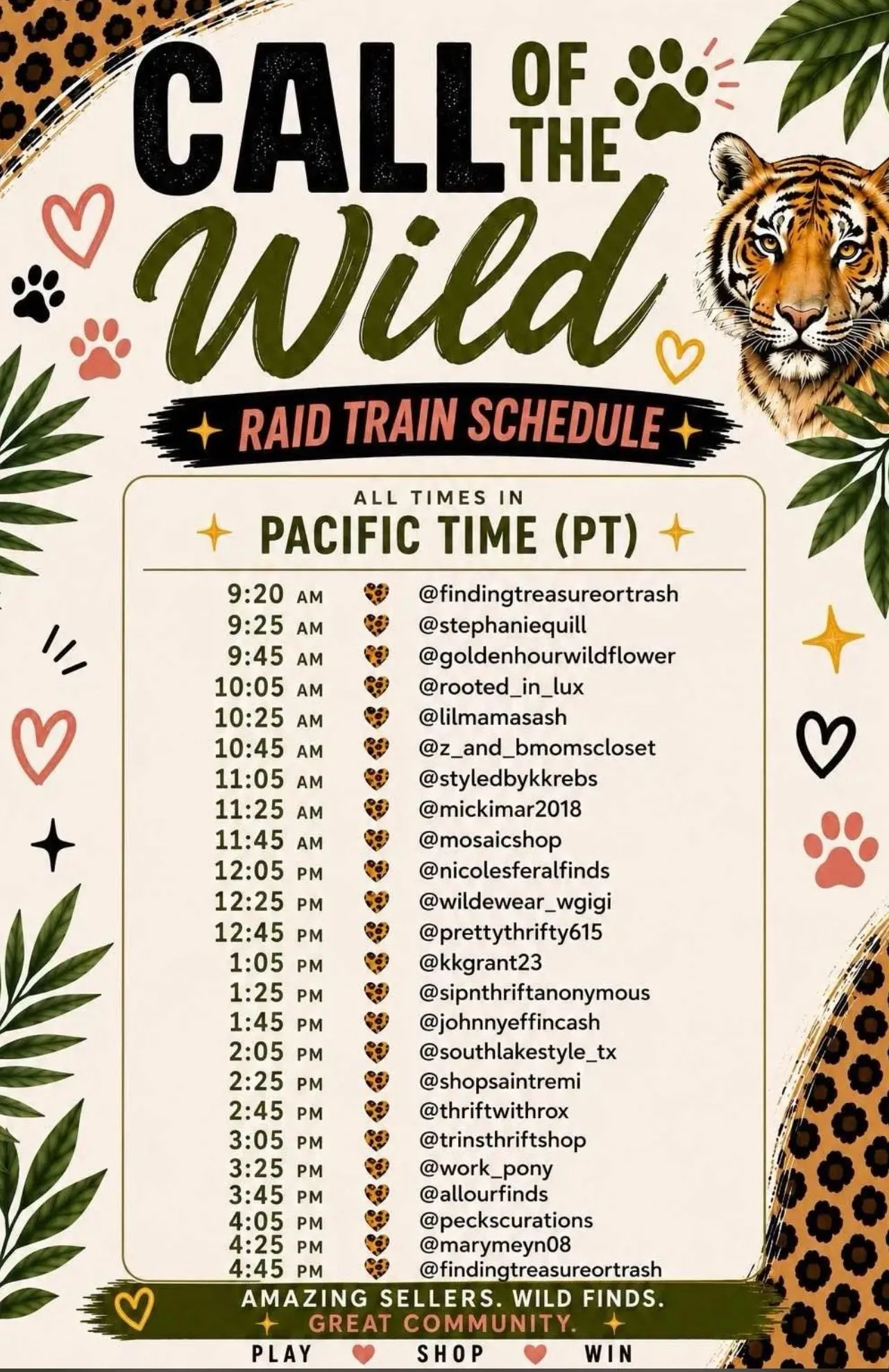 CALL OF THE Wild

RAID TRAIN SCHEDULE

ALL TIMES IN
PACIFIC TIME (PT)

9:20 AM @findingtreasureortrash
9:25 AM @stephaniequill
9:45 AM @goldenhourwildflower
10:05 AM @rooted_in_lux
10:25 AM @lilmamasash
10:45 AM @z_and_bmomscloset
11:05 AM @styledbykkrebs
11:25 AM @mickimar2018
11:45 AM @mosaicshop
12:05 PM @nicolesferalfinds
12:25 PM @wildewear_wgigi
12:45 PM @prettythrifty615
1:05 PM @kkgrant23
1:25 PM @sipnthriftanonymous
1:45 PM @johnnyeffincash
2:05 PM @southlakestyle_tx
2:25 PM @shopsaintremi
2:45 PM @thriftwithrox
3:05 PM @trinsthriftshop
3:25 PM @work_pony
3:45 PM @allourfinds
4:05 PM @peckscurations
4:25 PM @marymeyn08
4:45 PM @findingtreasureortrash

AMAZING SELLERS. WILD FINDS.
GREAT COMMUNITY.
PLAY SHOP WIN